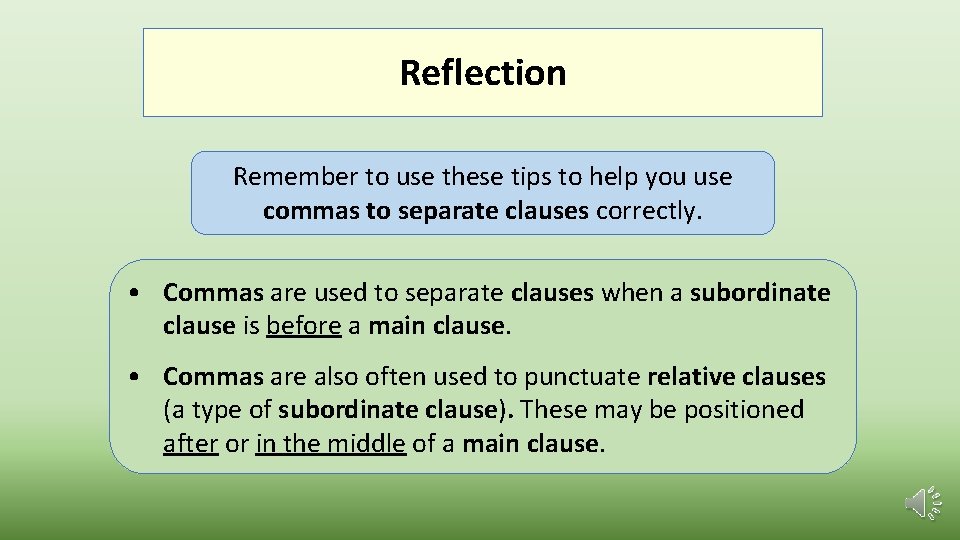 Reflection

Remember to use these tips to help you use commas to separate clauses correctly.

• Commas are used to separate clauses when a subordinate clause is before a main clause.

• Commas are also often used to punctuate relative clauses (a type of subordinate clause). These may be positioned after or in the middle of a main clause.